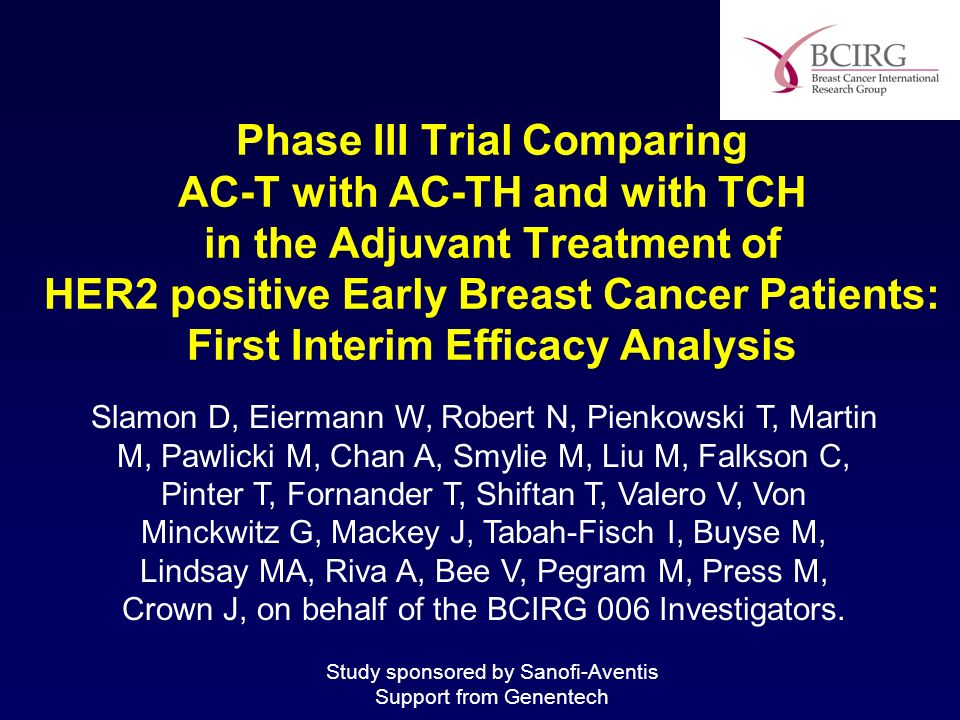 BCIRG
Breast Cancer International Research Group

Phase III Trial Comparing AC-T with AC-TH and with TCH in the Adjuvant Treatment of HER2 positive Early Breast Cancer Patients: First Interim Efficacy Analysis

Slamon D, Eiermann W, Robert N, Pienkowski T, Martin M, Pawlicki M, Chan A, Smylie M, Liu M, Falkson C, Pinter T, Fornander T, Shiftan T, Valero V, Von Minckwitz G, Mackey J, Tabah-Fisch I, Buyse M, Lindsay MA, Riva A, Bee V, Pegram M, Press M, Crown J, on behalf of the BCIRG 006 Investigators.

Study sponsored by Sanofi-Aventis
Support from Genentech